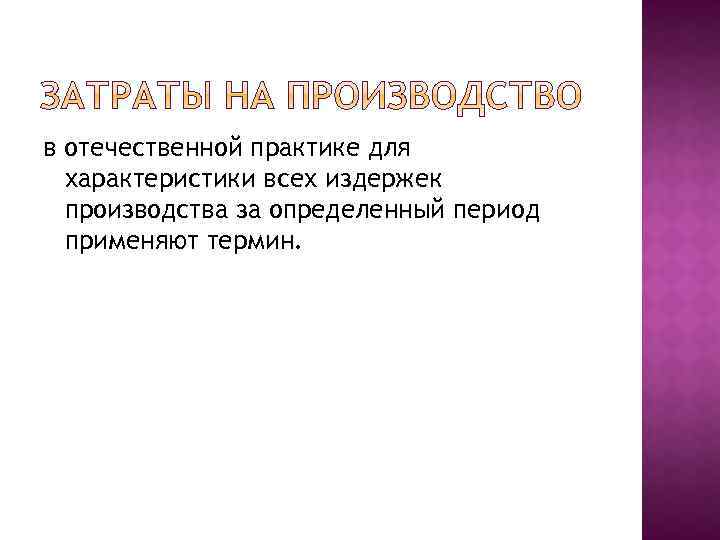 ЗАТРАТЫ НА ПРОИЗВОДСТВО

в отечественной практике для характеристики всех издержек производства за определенный период применяют термин.